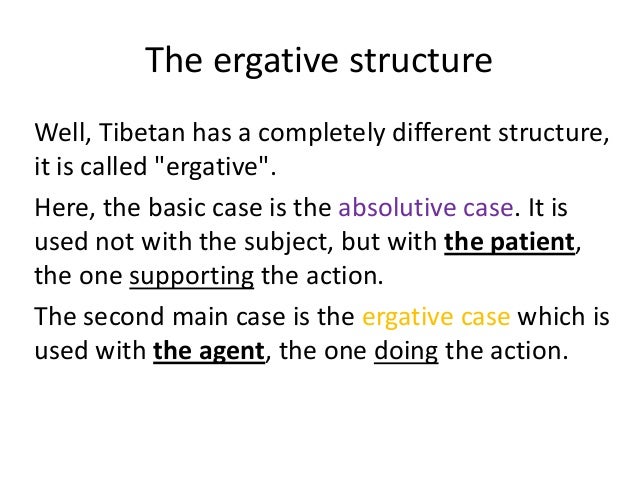 The ergative structure

Well, Tibetan has a completely different structure, it is called "ergative".

Here, the basic case is the absolutive case. It is used not with the subject, but with the patient, the one supporting the action.

The second main case is the ergative case which is used with the agent, the one doing the action.